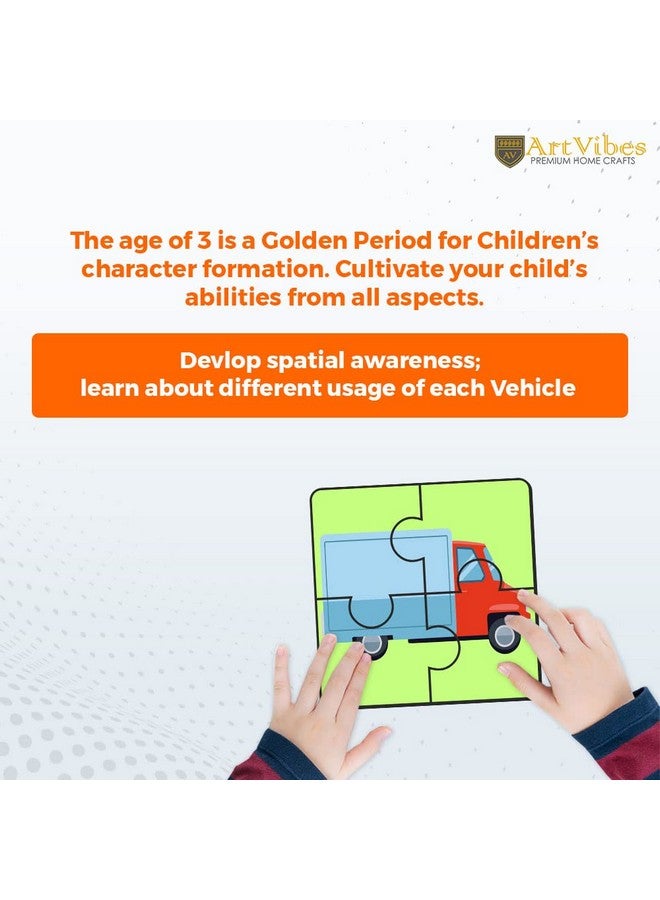 AV ArtVibes
PREMIUM HOME CRAFTS

The age of 3 is a Golden Period for Children's character formation. Cultivate your child's abilities from all aspects.

Devlop spatial awareness;
learn about different usage of each Vehicle